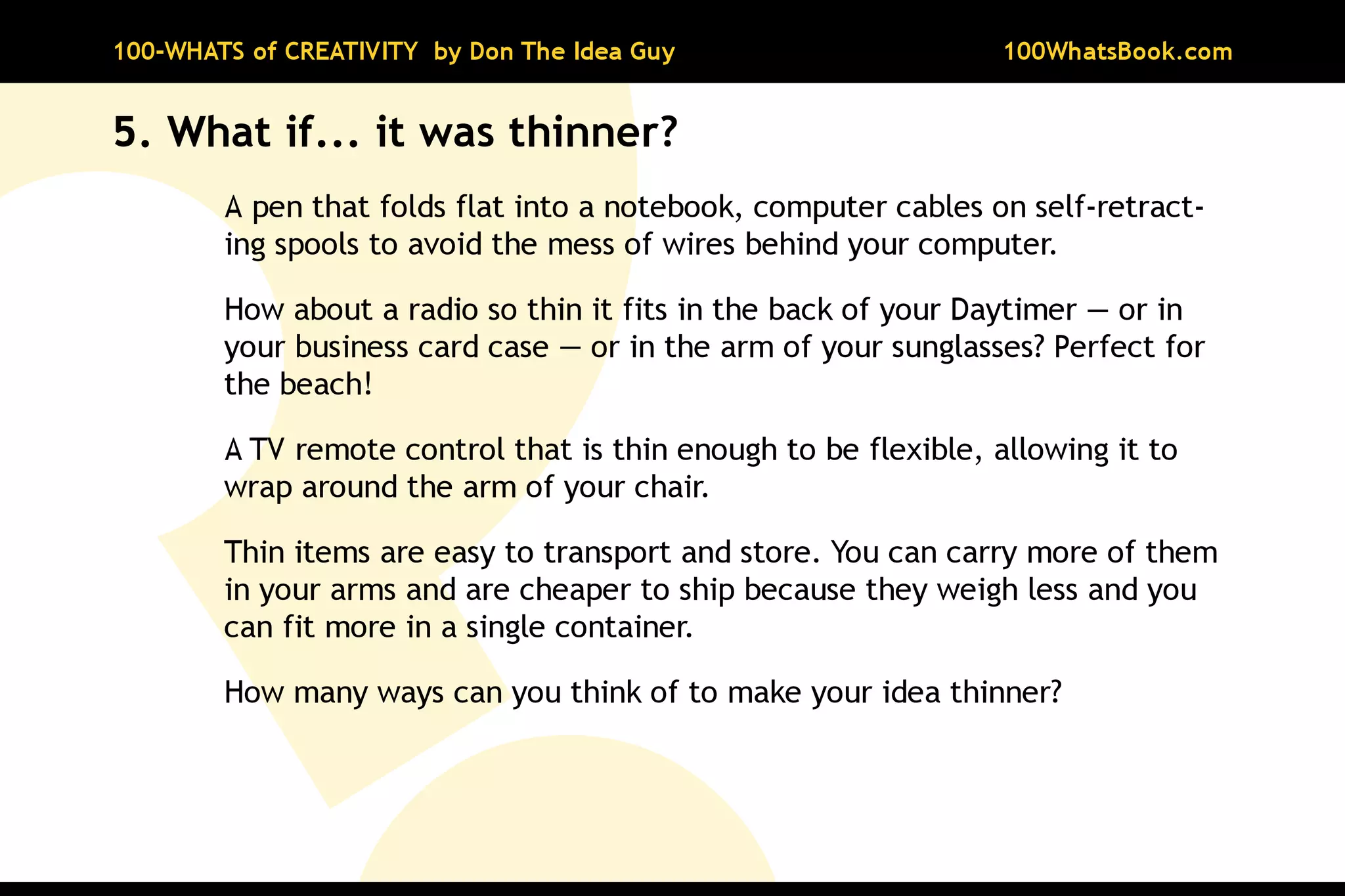 100-WHATS of CREATIVITY by Don The Idea Guy

100WhatsBook.com

5. What if... it was thinner?

A pen that folds flat into a notebook, computer cables on self-retracting spools to avoid the mess of wires behind your computer.

How about a radio so thin it fits in the back of your Daytimer — or in your business card case — or in the arm of your sunglasses? Perfect for the beach!

A TV remote control that is thin enough to be flexible, allowing it to wrap around the arm of your chair.

Thin items are easy to transport and store. You can carry more of them in your arms and are cheaper to ship because they weigh less and you can fit more in a single container.

How many ways can you think of to make your idea thinner?